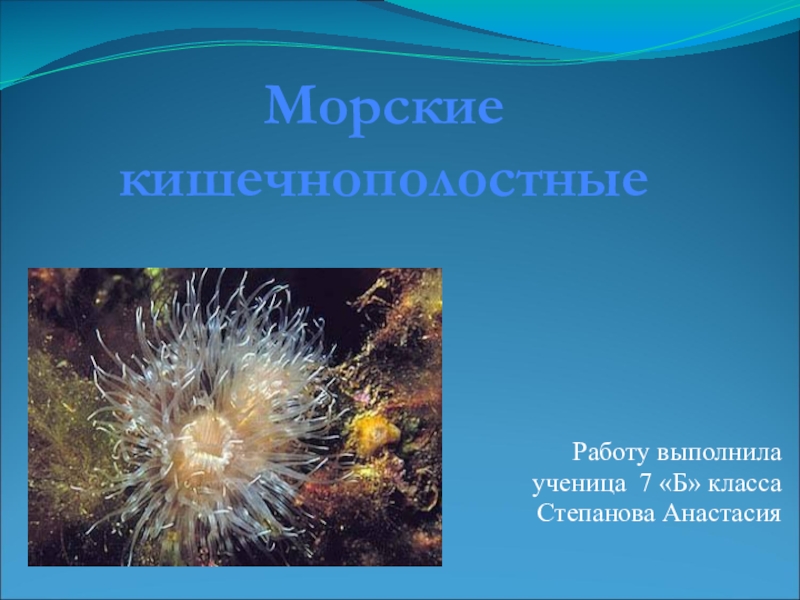 Морские кишечнополостные

Работу выполнила
ученица 7 «Б» класса
Степанова Анастасия